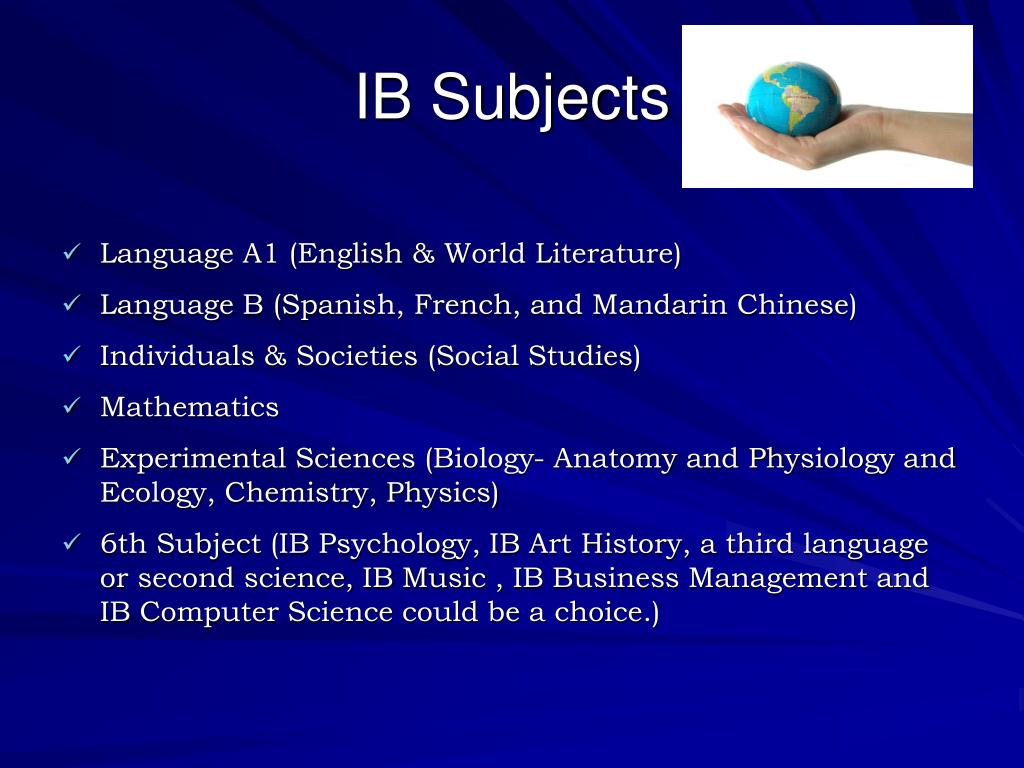 IB Subjects

✓ Language A1 (English & World Literature)
✓ Language B (Spanish, French, and Mandarin Chinese)
✓ Individuals & Societies (Social Studies)
✓ Mathematics
✓ Experimental Sciences (Biology- Anatomy and Physiology and Ecology, Chemistry, Physics)
✓ 6th Subject (IB Psychology, IB Art History, a third language or second science, IB Music , IB Business Management and IB Computer Science could be a choice.)